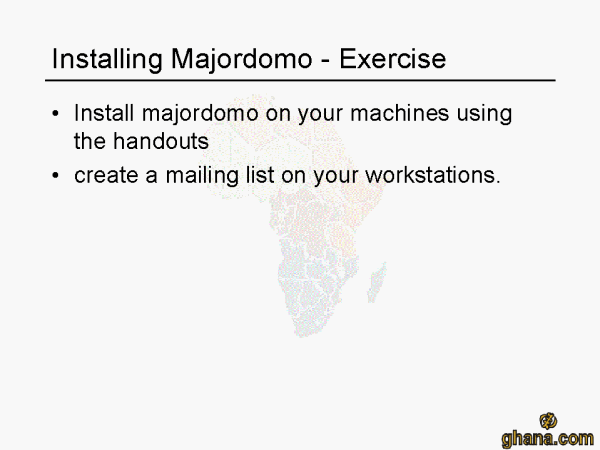 Installing Majordomo - Exercise

• Install majordomo on your machines using the handouts
• create a mailing list on your workstations.

ghana.com